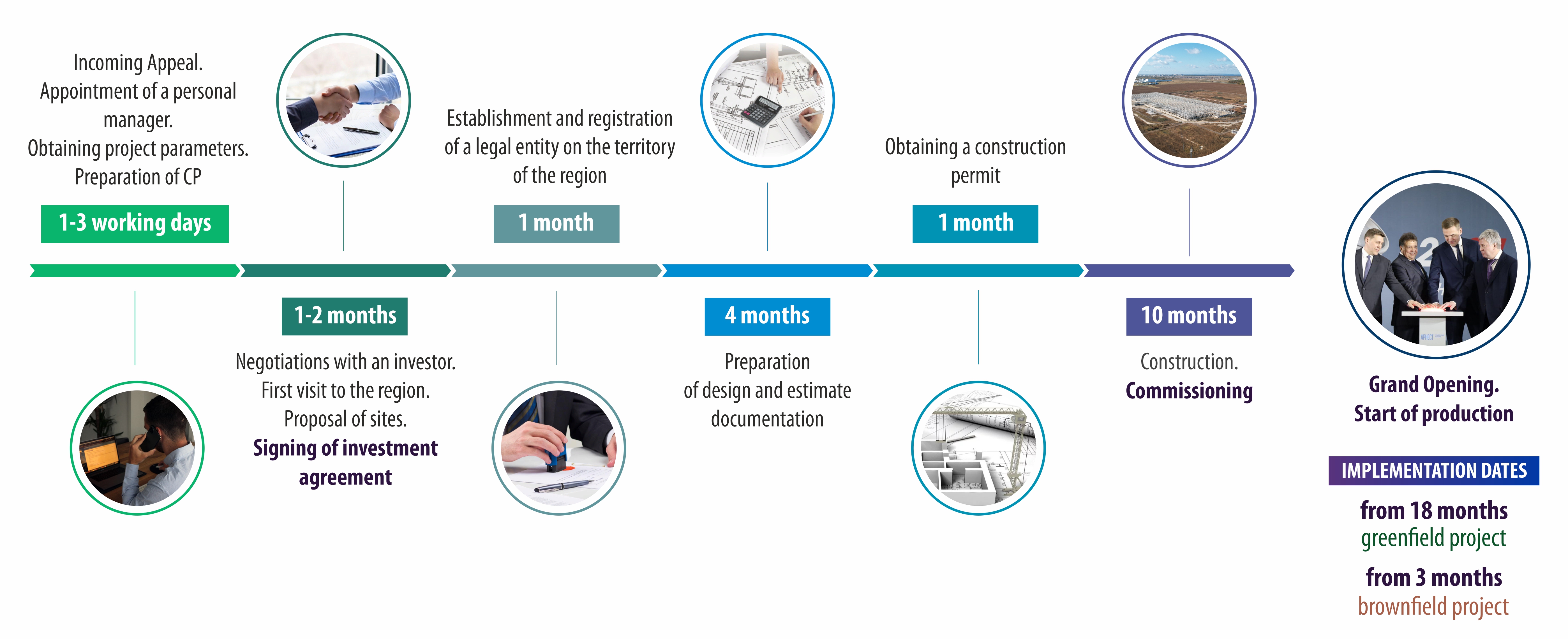 Incoming Appeal.
Appointment of a personal manager.
Obtaining project parameters.
Preparation of CP

1-3 working days

1-2 months

Negotiations with an investor.
First visit to the region.
Proposal of sites.
Signing of investment agreement

Establishment and registration of a legal entity on the territory of the region

1 month

4 months

Preparation of design and estimate documentation

Obtaining a construction permit

1 month

10 months

Construction.
Commissioning

Grand Opening.
Start of production

IMPLEMENTATION DATES

from 18 months
greenfield project

from 3 months
brownfield project